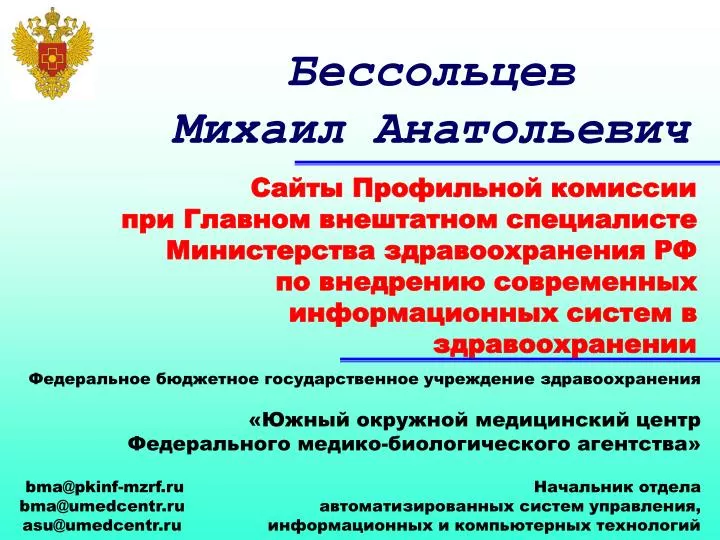 Бессольцев
Михаил Анатольевич

Сайты Профильной комиссии при Главном внештатном специалисте Министерства здравоохранения РФ по внедрению современных информационных систем в здравоохранении

Федеральное бюджетное государственное учреждение здравоохранения

«Южный окружной медицинский центр Федерального медико-биологического агентства»

bma@pkinf-mzrf.ru
bma@umedcentr.ru
asu@umedcentr.ru

Начальник отдела автоматизированных систем управления, информационных и компьютерных технологий